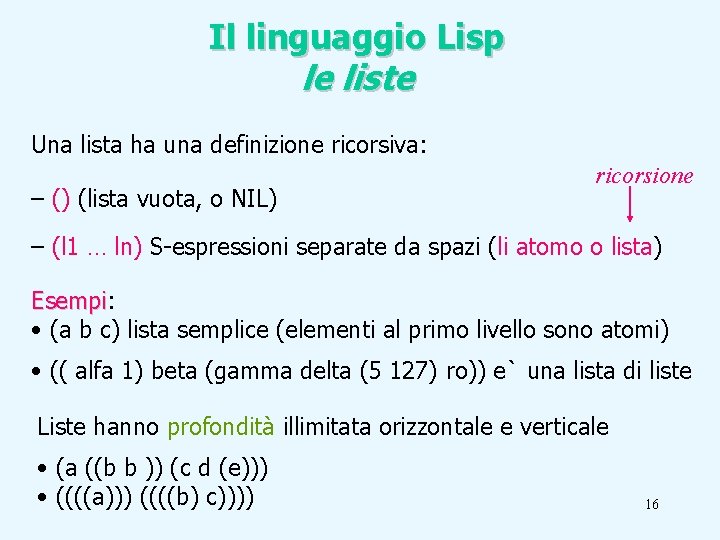 Il linguaggio Lisp
le liste

Una lista ha una definizione ricorsiva:

ricorsione

– () (lista vuota, o NIL)

– (l1 … ln) S-espressioni separate da spazi (li atomo o lista)

Esempi:
• (a b c) lista semplice (elementi al primo livello sono atomi)
• (( alfa 1) beta (gamma delta (5 127) ro)) e` una lista di liste

Liste hanno profondità illimitata orizzontale e verticale

• (a ((b b )) (c d (e)))
• ((((a))) ((((b) c))))

16